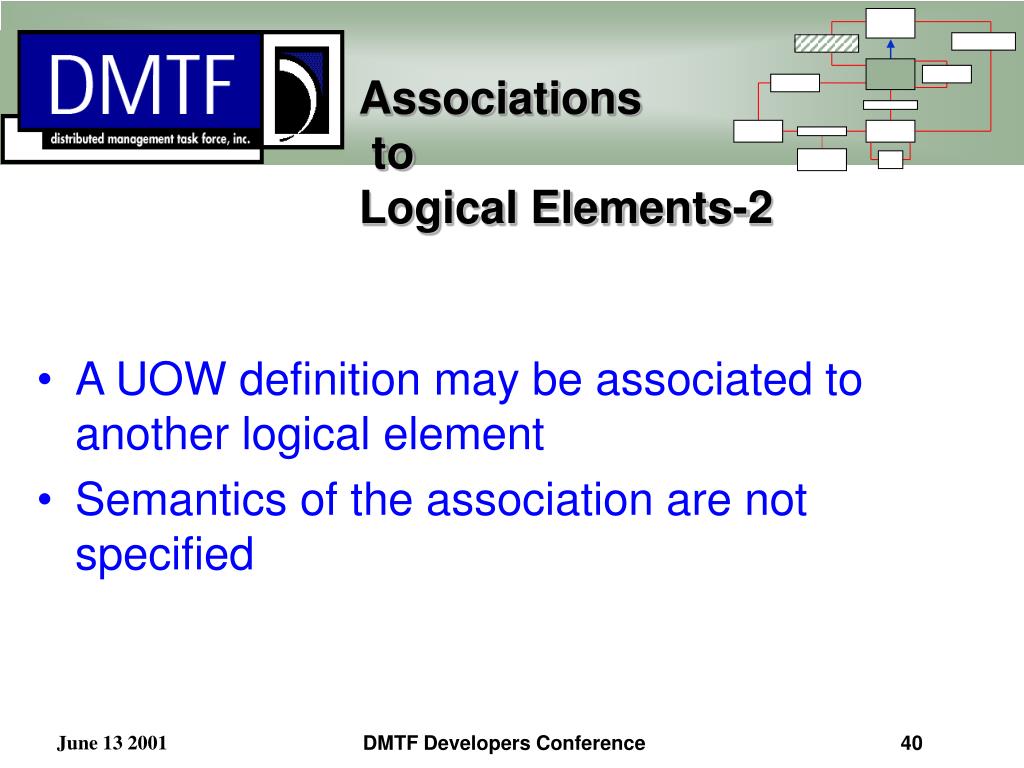 DMTF
distributed management task force, inc.

Associations
to
Logical Elements-2

• A UOW definition may be associated to another logical element
• Semantics of the association are not specified

June 13 2001

DMTF Developers Conference

40